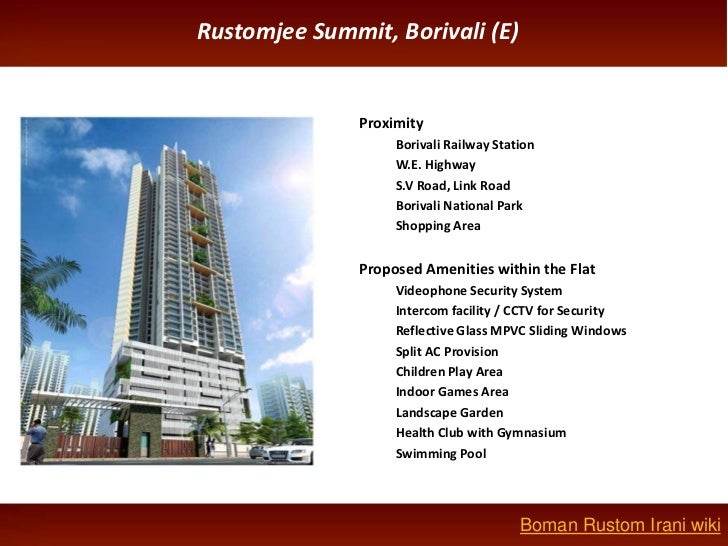 Rustomjee Summit, Borivali (E)

Proximity
Borivali Railway Station
W.E. Highway
S.V Road, Link Road
Borivali National Park
Shopping Area

Proposed Amenities within the Flat
Videophone Security System
Intercom facility / CCTV for Security
Reflective Glass MPVC Sliding Windows
Split AC Provision
Children Play Area
Indoor Games Area
Landscape Garden
Health Club with Gymnasium
Swimming Pool

Boman Rustom Irani wiki